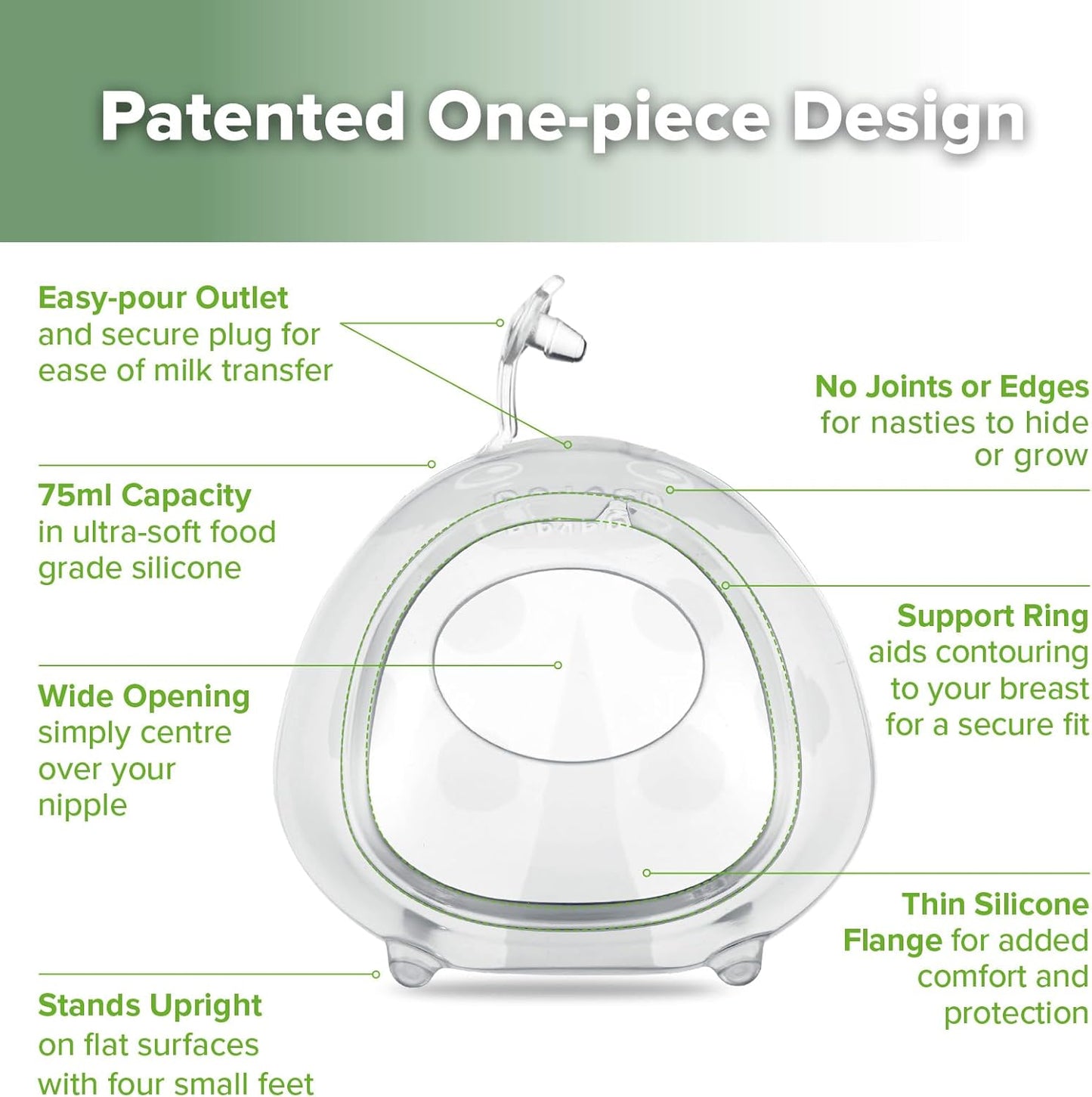 Patented One-piece Design

Easy-pour Outlet and secure plug for ease of milk transfer

75ml Capacity in ultra-soft food grade silicone

Wide Opening simply centre over your nipple

Stands Upright on flat surfaces with four small feet

No Joints or Edges for nasties to hide or grow

Support Ring aids contouring to your breast for a secure fit

Thin Silicone Flange for added comfort and protection